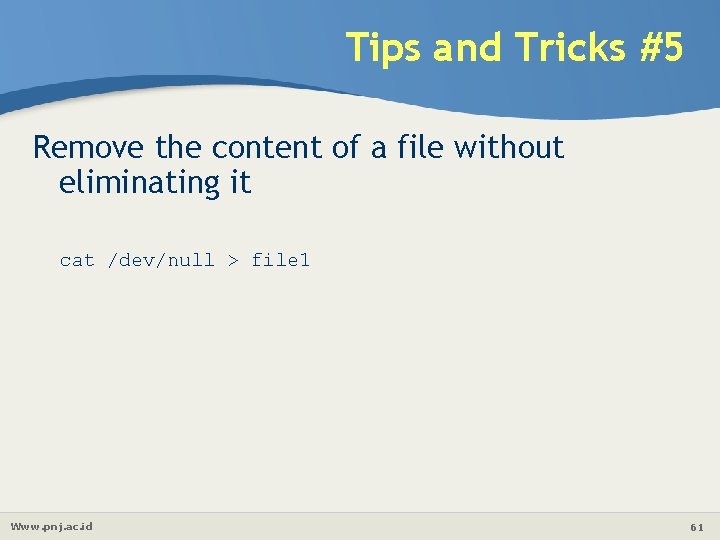 Tips and Tricks #5

Remove the content of a file without eliminating it

cat /dev/null > file1

Www.pnj.ac.id

61